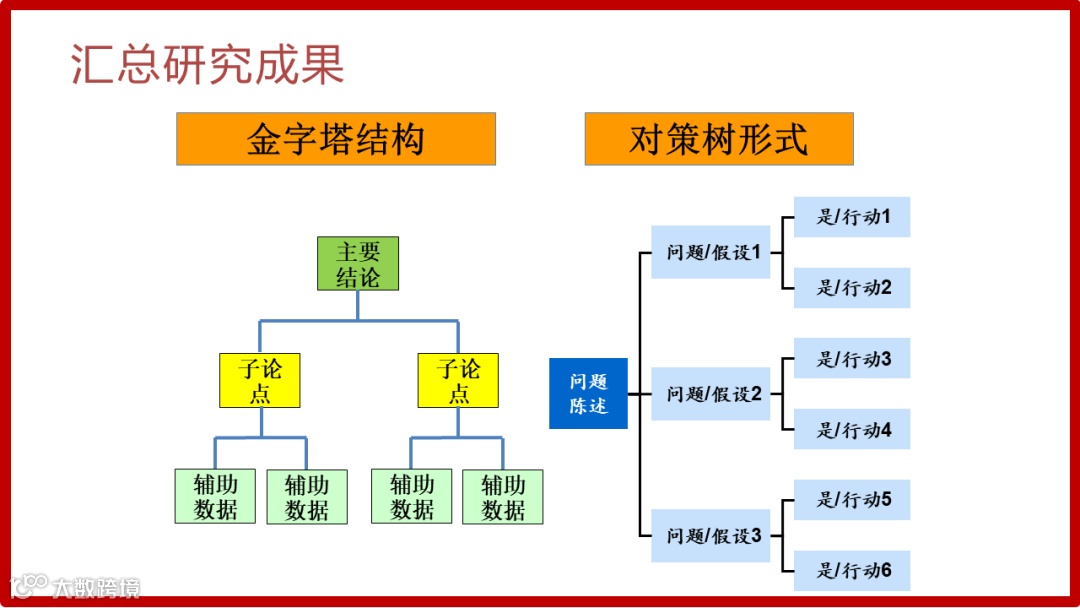 汇总研究成果

金字塔结构

主要结论

子论点

子论点

辅助数据

辅助数据

辅助数据

辅助数据

对策树形式

问题陈述

问题/假设1

是/行动1

是/行动2

问题/假设2

是/行动3

是/行动4

问题/假设3

是/行动5

是/行动6

大数跨境